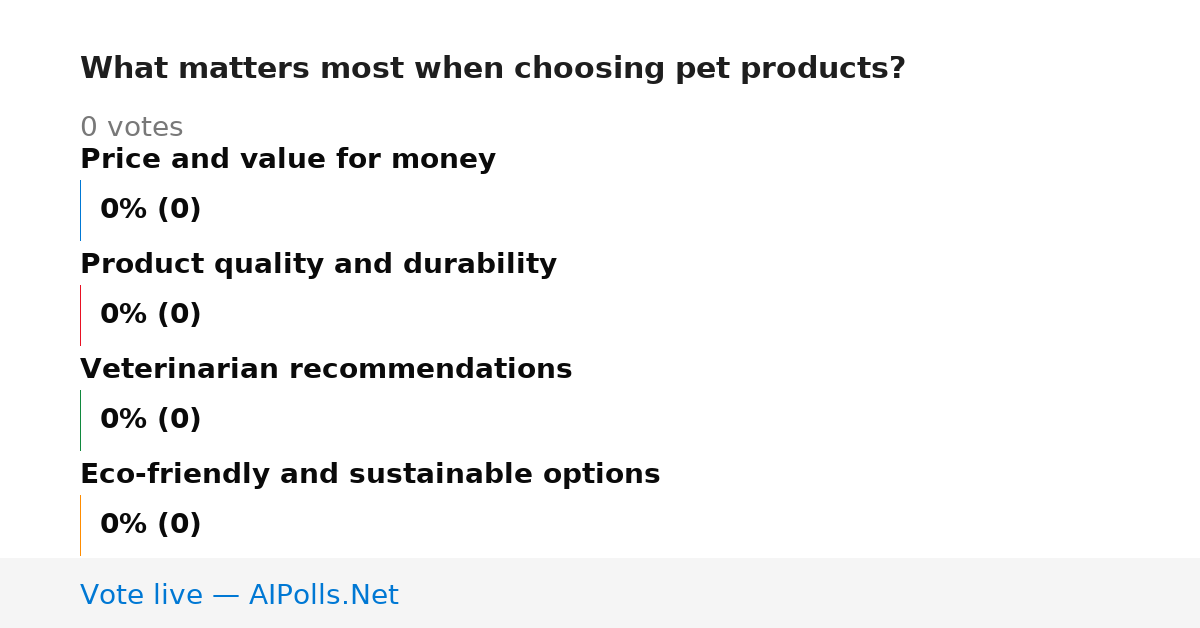 What matters most when choosing pet products?

0 votes

Price and value for money

0% (0)

Product quality and durability

0% (0)

Veterinarian recommendations

0% (0)

Eco-friendly and sustainable options

0% (0)

Vote live — AIPolls.Net